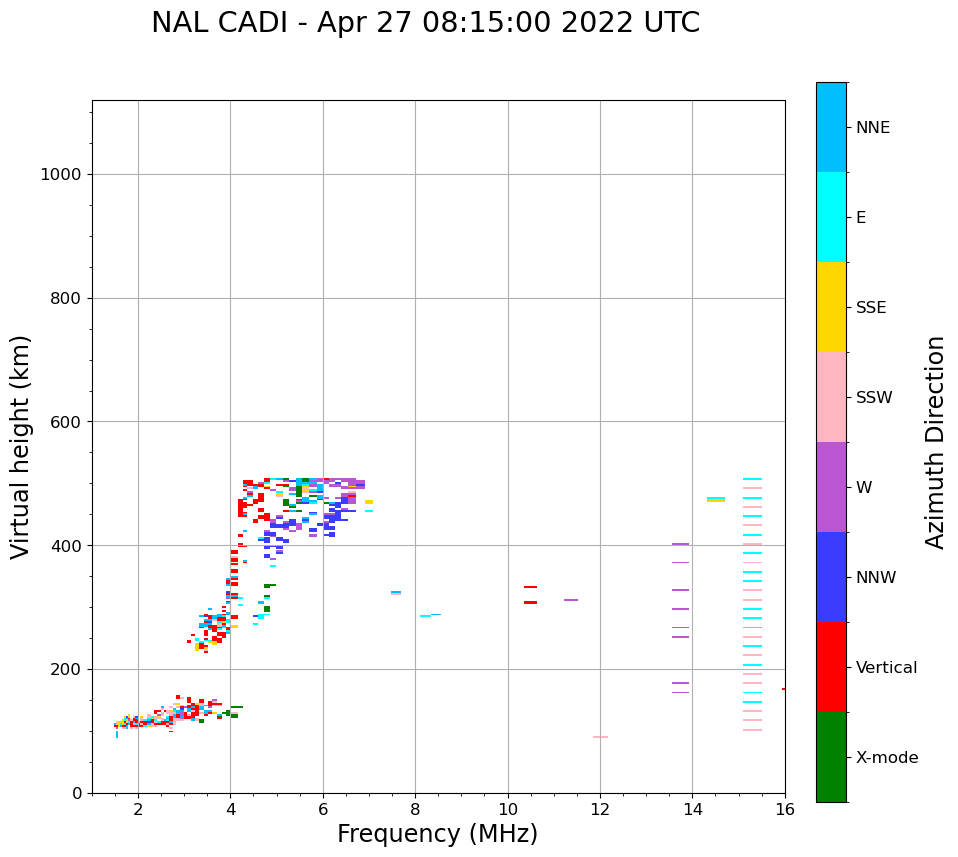 NAL CADI - Apr 27 08:15:00 2022 UTC

Virtual height (km)

1000
800
600
400
200
0

2
4
6
8
10
12
14
16

Frequency (MHz)

NNE
E
SSE
SSW
W
NNW
Vertical
X-mode

Azimuth Direction